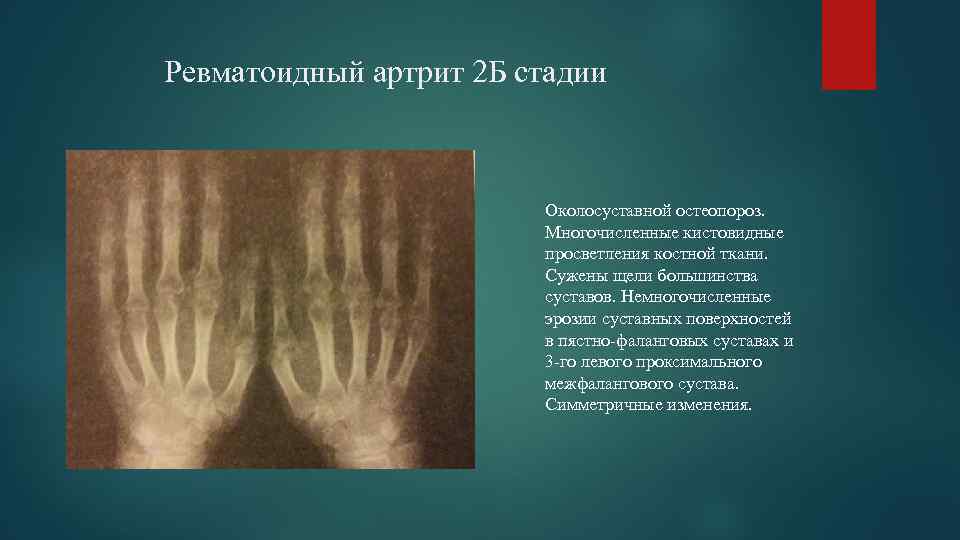 Ревматоидный артрит 2Б стадии

Околосуставной остеопороз. Многочисленные кистовидные просветления костной ткани. Сужены щели большинства суставов. Немногочисленные эрозии суставных поверхностей в пястно-фаланговых суставах и 3-го левого проксимального межфалангового сустава. Симметричные изменения.